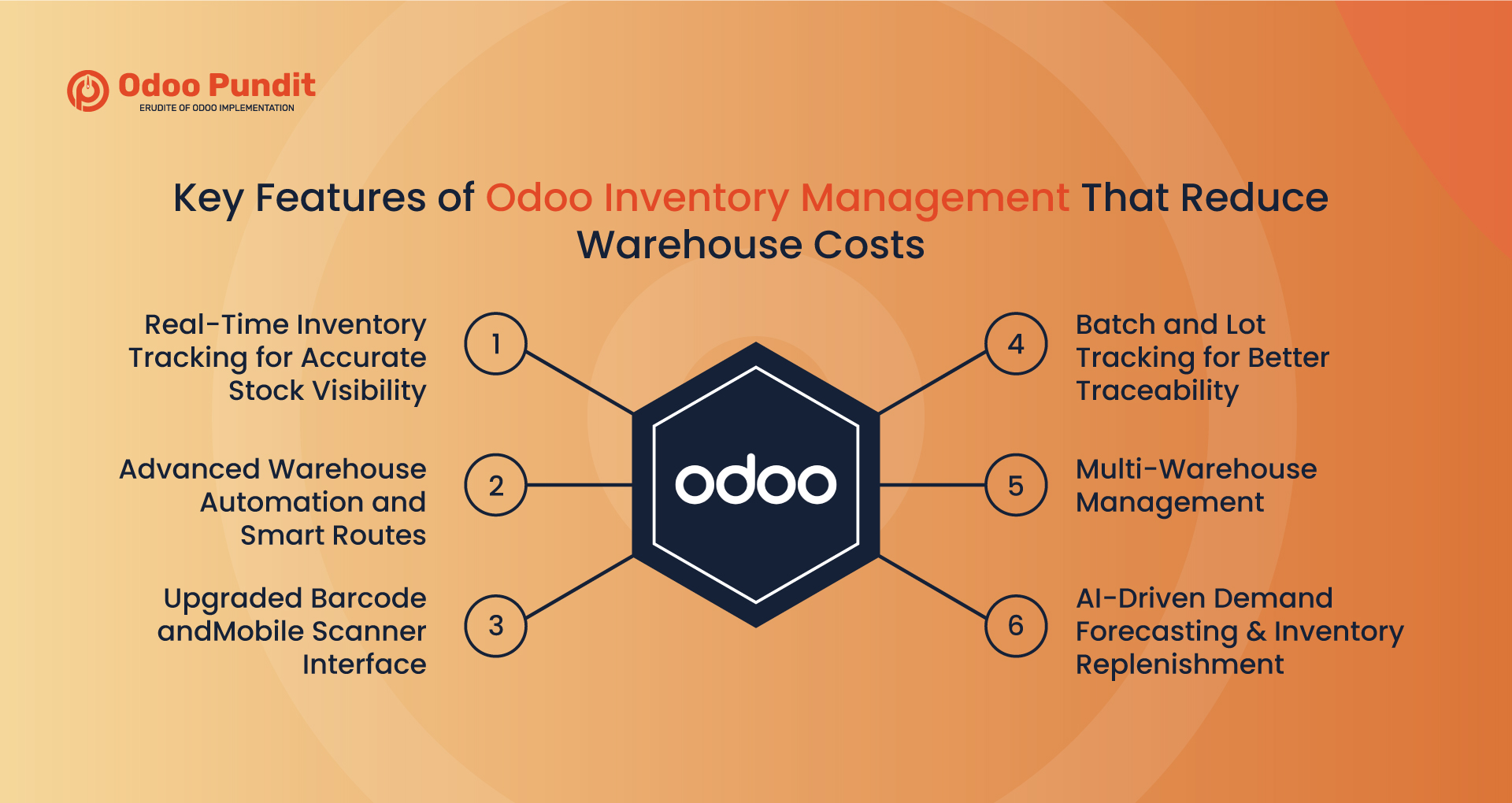 Odoo Pundit
ERUDITE OF ODOO IMPLEMENTATION

Key Features of Odoo Inventory Management That Reduce Warehouse Costs

Real-Time Inventory Tracking for Accurate Stock Visibility

1

Advanced Warehouse Automation and Smart Routes

2

Upgraded Barcode andMobile Scanner Interface

3

odoo

4

Batch and Lot Tracking for Better Traceability

5

Multi-Warehouse Management

6

AI-Driven Demand Forecasting & Inventory Replenishment